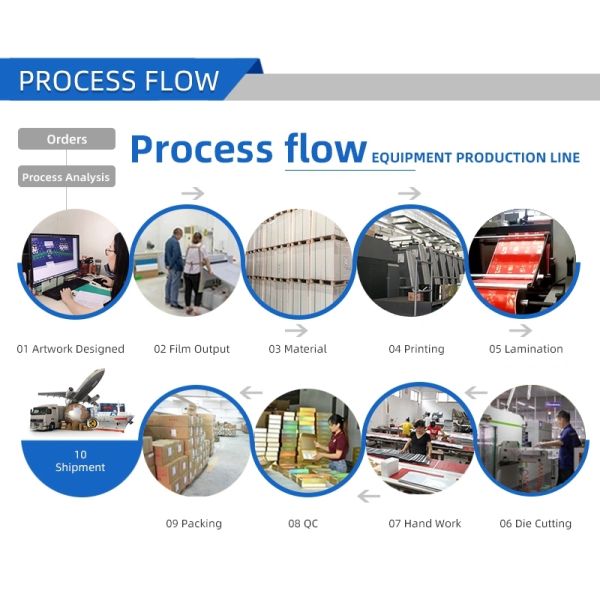 PROCESS FLOW

Orders

Process Analysis

Process flow EQUIPMENT PRODUCTION LINE

01 Artwork Designed

02 Film Output

03 Material

04 Printing

05 Lamination

10 Shipment

09 Packing

08 QC

07 Hand Work

06 Die Cutting